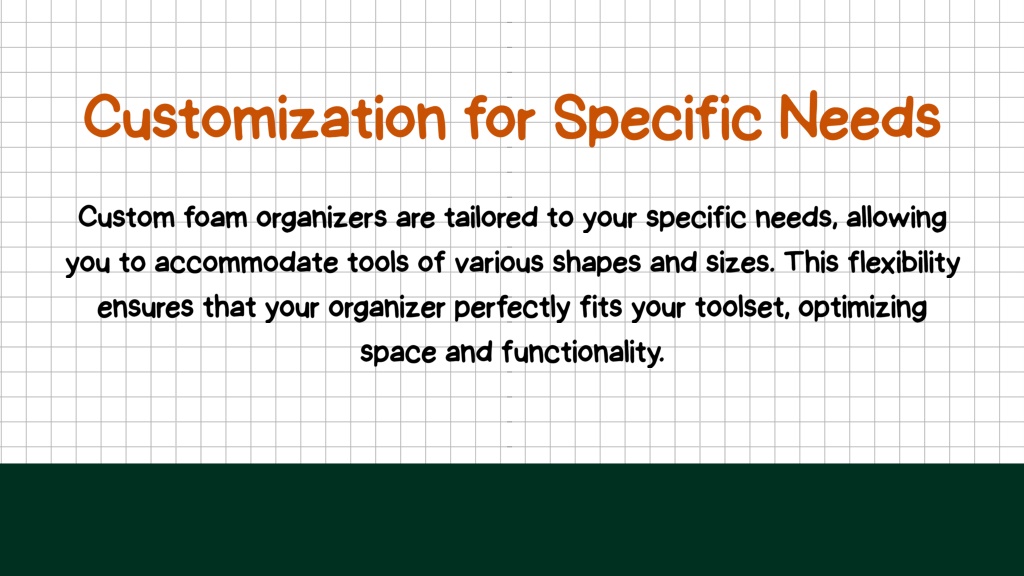 Customization for Specific Needs

Custom foam organizers are tailored to your specific needs, allowing you to accommodate tools of various shapes and sizes. This flexibility ensures that your organizer perfectly fits your toolset, optimizing space and functionality.